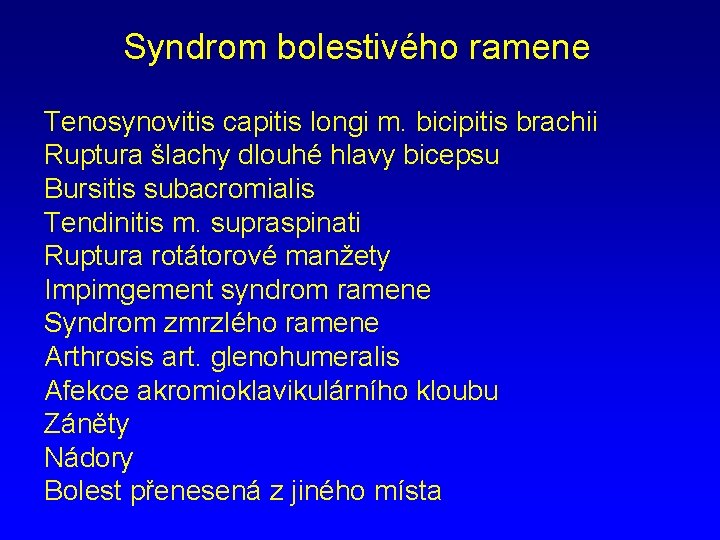 Syndrom bolestivého ramene

Tenosynovitis capitis longi m. bicipitis brachii
Ruptura šlachy dlouhé hlavy bicepsu
Bursitis subacromialis
Tendinitis m. supraspinati
Ruptura rotátorové manžety
Impimgement syndrom ramene
Syndrom zmrzlého ramene
Arthrosis art. glenohumeralis
Afekce akromioklavikulárního kloubu
Záněty
Nádory
Bolest přenesená z jiného místa